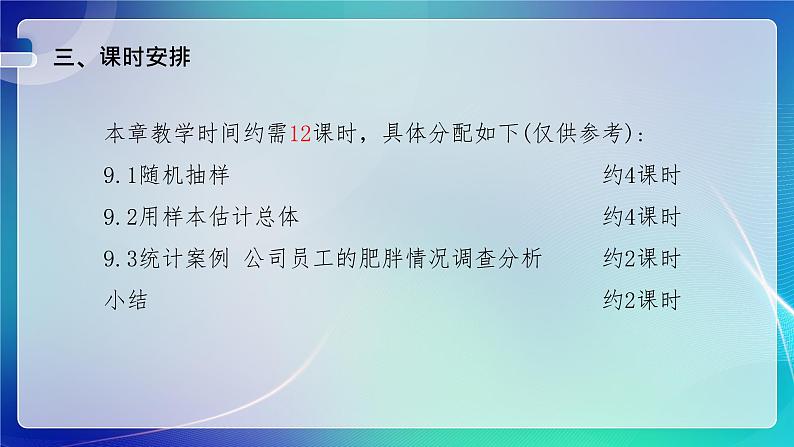 三、课时安排

本章教学时间约需12课时，具体分配如下(仅供参考)：

9.1随机抽样 约4课时

9.2用样本估计总体 约4课时

9.3统计案例 公司员工的肥胖情况调查分析 约2课时

小结 约2课时